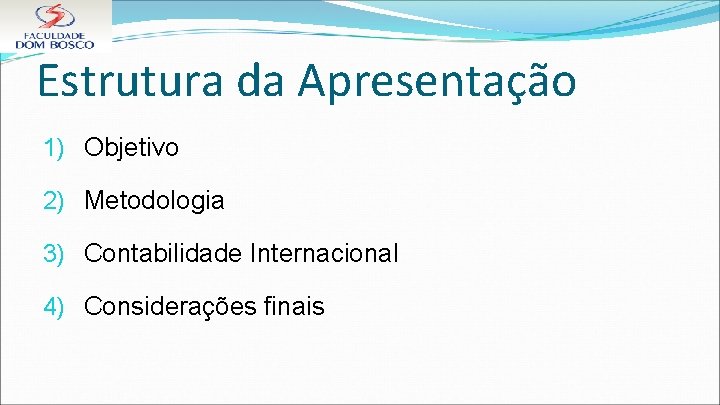 FACULDADE
DOM BOSCO

Estrutura da Apresentação

1) Objetivo

2) Metodologia

3) Contabilidade Internacional

4) Considerações finais